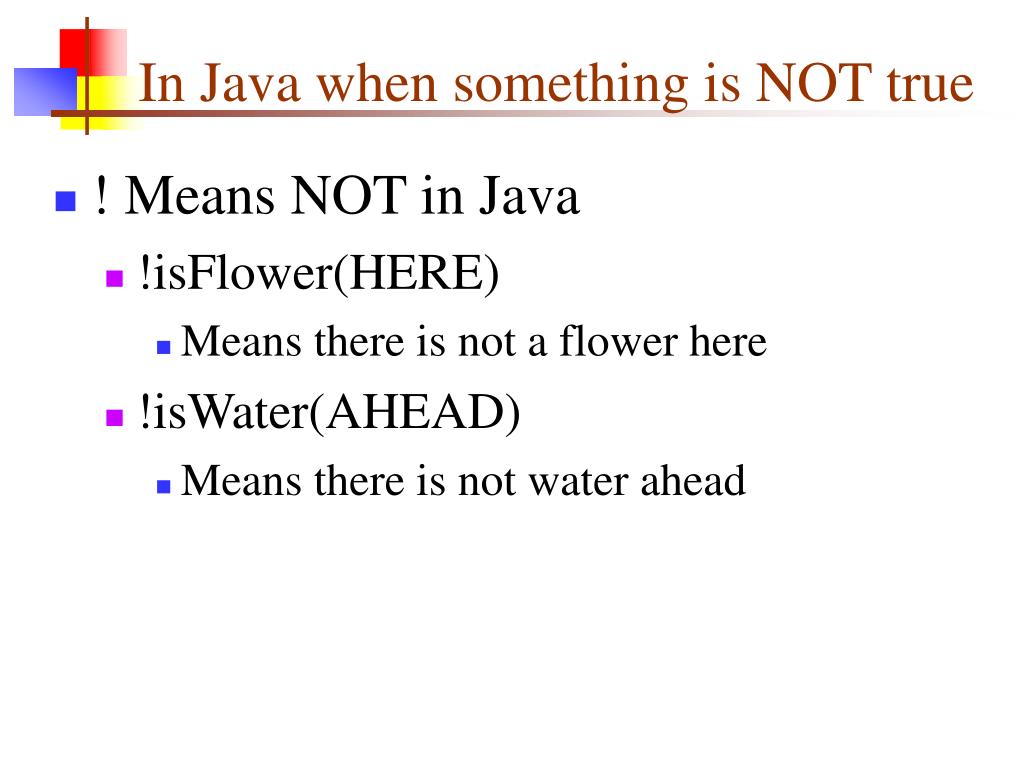 In Java when something is NOT true

! Means NOT in Java

!isFlower(HERE)

Means there is not a flower here

!isWater(AHEAD)

Means there is not water ahead